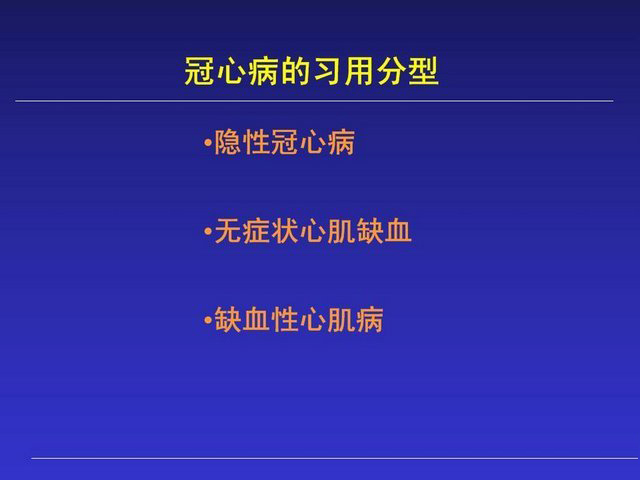 冠心病的习用分型

•隐性冠心病

•无症状心肌缺血

•缺血性心肌病